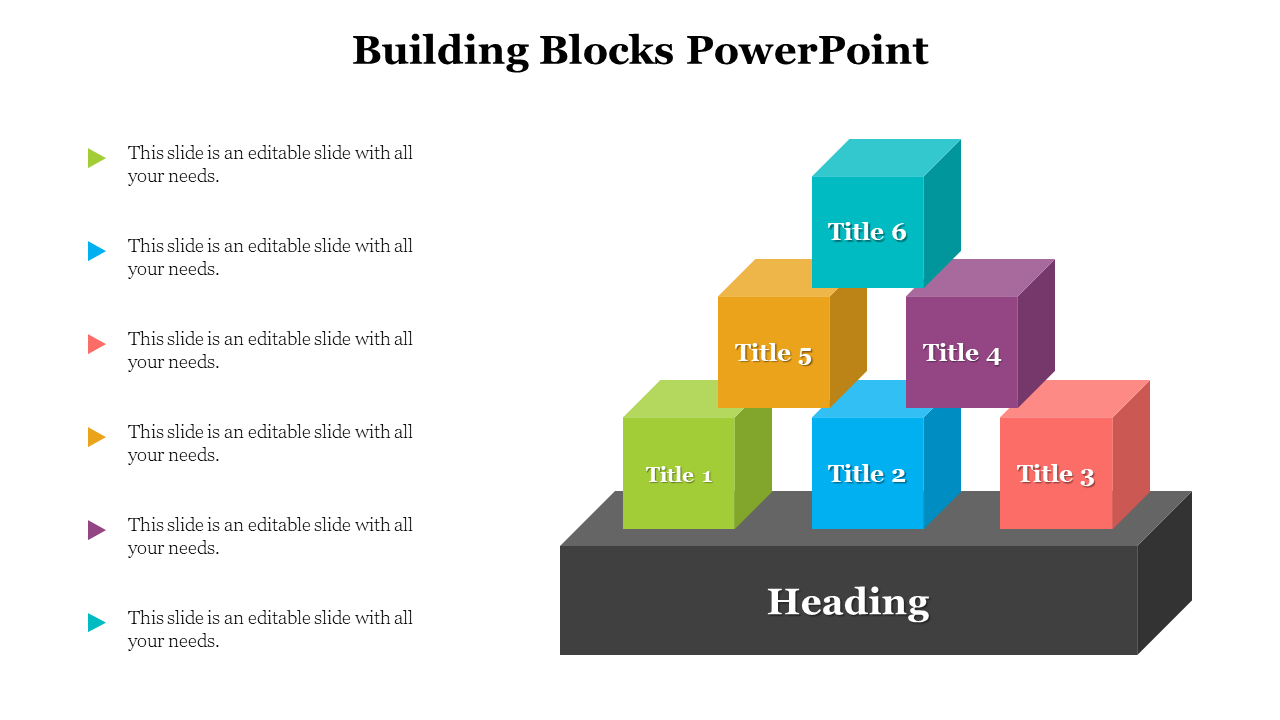 Building Blocks PowerPoint

This slide is an editable slide with all your needs.

This slide is an editable slide with all your needs.

This slide is an editable slide with all your needs.

This slide is an editable slide with all your needs.

This slide is an editable slide with all your needs.

This slide is an editable slide with all your needs.

Title 6

Title 5

Title 4

Title 1

Title 2

Title 3

Heading